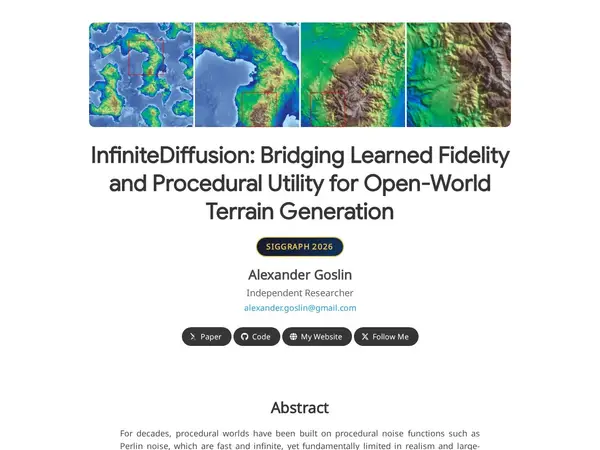 InfiniteDiffusion: Bridging Learned Fidelity and Procedural Utility for Open-World Terrain Generation

SIGGRAPH 2026

Alexander Goslin

Independent Researcher

alexander.goslin@gmail.com

Paper Code My Website Follow Me

Abstract

For decades, procedural worlds have been built on procedural noise functions such as Perlin noise, which are fast and infinite, yet fundamentally limited in realism and large-